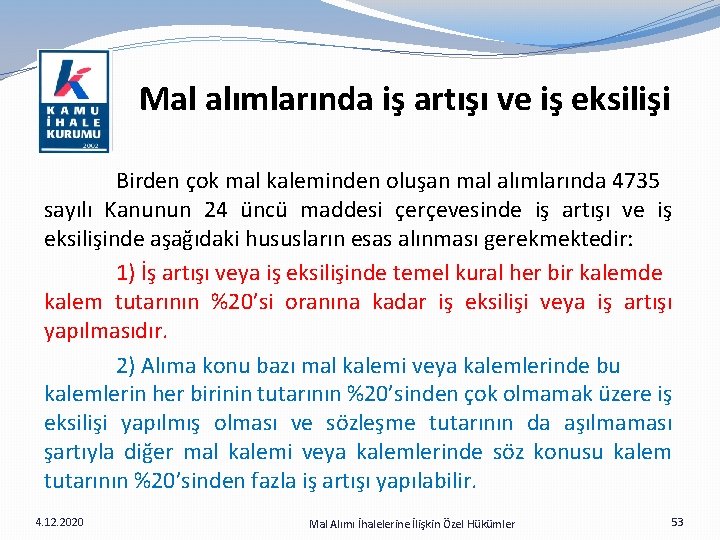 KAMU İHALE KURUMU 2002

Mal alımlarında iş artışı ve iş eksilişi

Birden çok mal kaleminden oluşan mal alımlarında 4735 sayılı Kanunun 24 üncü maddesi çerçevesinde iş artışı ve iş eksilişinde aşağıdaki hususların esas alınması gerekmektedir:

1) İş artışı veya iş eksilişinde temel kural her bir kalemde kalem tutarının %20'si oranına kadar iş eksilişi veya iş artışı yapılmasıdır.

2) Alıma konu bazı mal kalemi veya kalemlerinde bu kalemlerin her birinin tutarının %20'sinden çok olmamak üzere iş eksilişi yapılmış olması ve sözleşme tutarının da aşılmaması şartıyla diğer mal kalemi veya kalemlerinde söz konusu kalem tutarının %20'sinden fazla iş artışı yapılabilir.

4.12.2020

Mal Alımı İhalelerine İlişkin Özel Hükümler

53